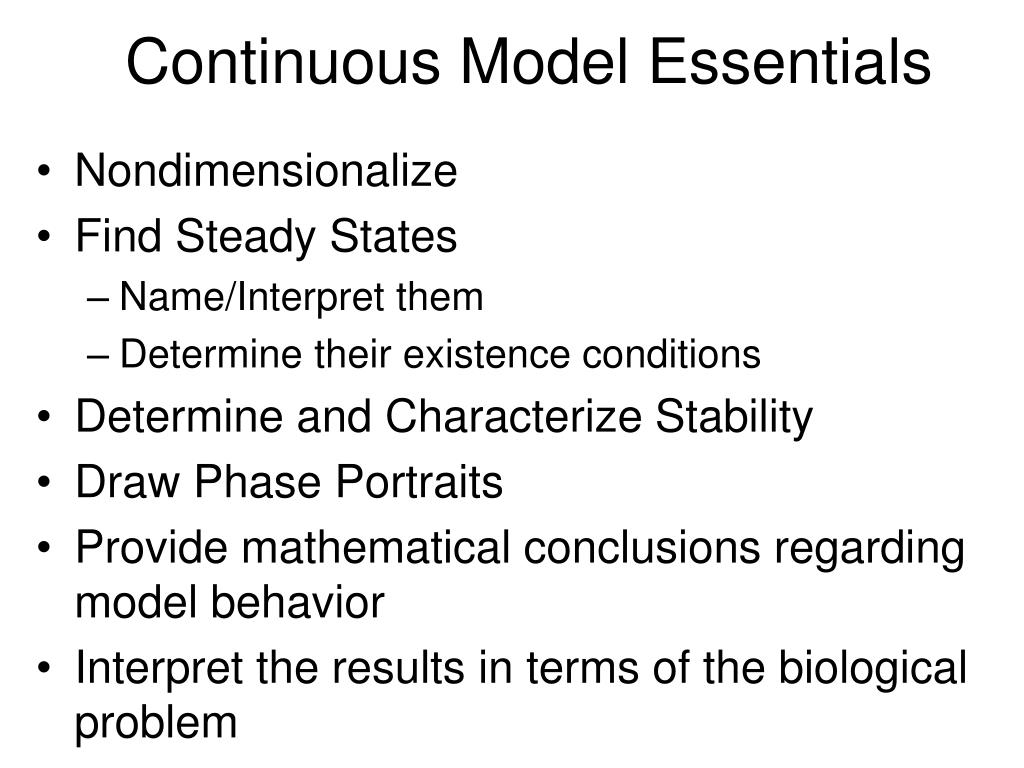 Continuous Model Essentials

• Nondimensionalize
• Find Steady States
– Name/Interpret them
– Determine their existence conditions
• Determine and Characterize Stability
• Draw Phase Portraits
• Provide mathematical conclusions regarding model behavior
• Interpret the results in terms of the biological problem